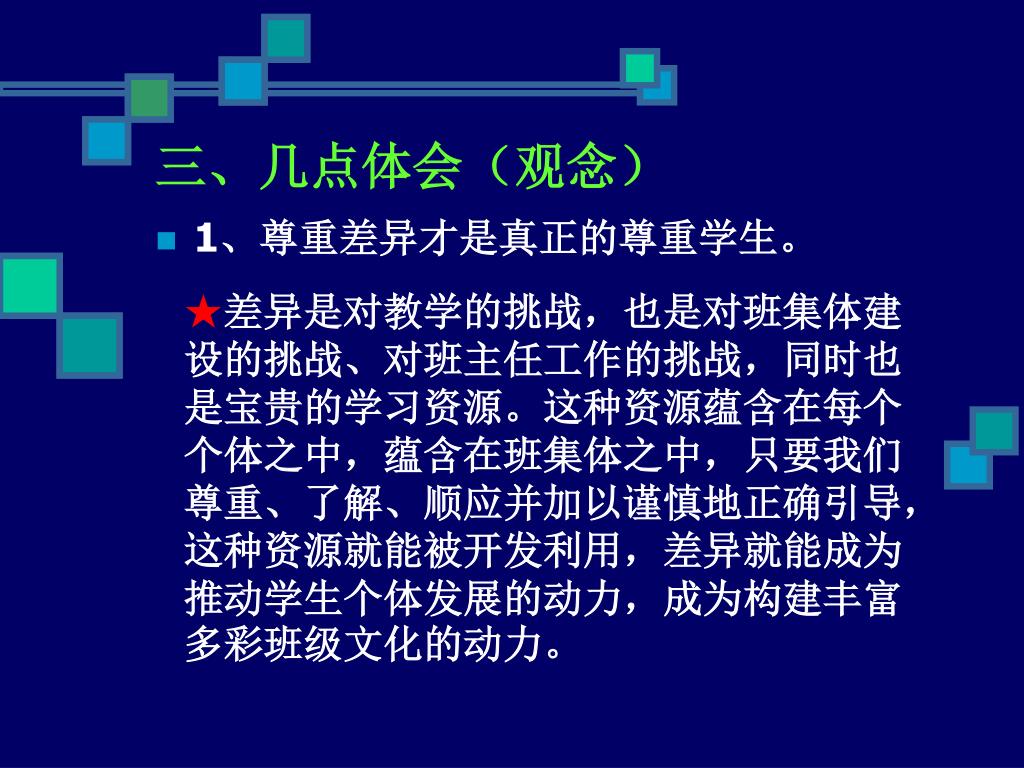 三、几点体会（观念）

1、尊重差异才是真正的尊重学生。

★差异是对教学的挑战，也是对班集体建设的挑战、对班主任工作的挑战，同时也是宝贵的学习资源。这种资源蕴含在每个个体之中，蕴含在班集体之中，只要我们尊重、了解、顺应并加以谨慎地正确引导，这种资源就能被开发利用，差异就能成为推动学生个体发展的动力，成为构建丰富多彩班级文化的动力。